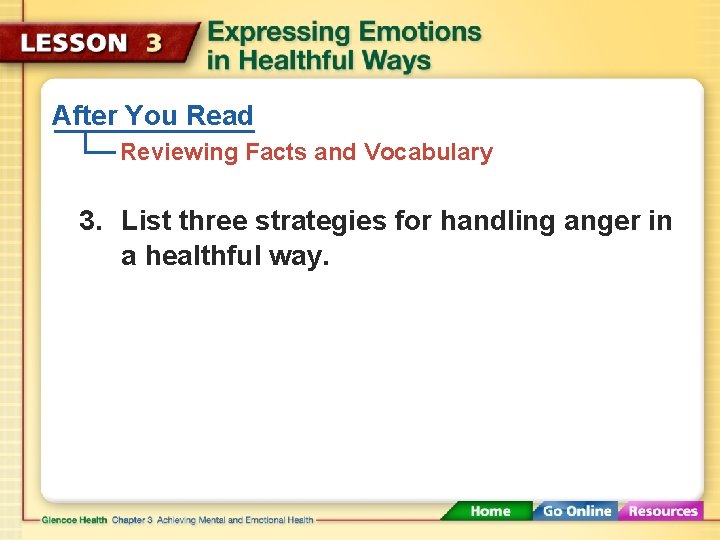 LESSON 3 Expressing Emotions in Healthful Ways

After You Read

Reviewing Facts and Vocabulary

3. List three strategies for handling anger in a healthful way.

Glencoe Health Chapter 3 Achieving Mental and Emotional Health

Home Go Online Resources